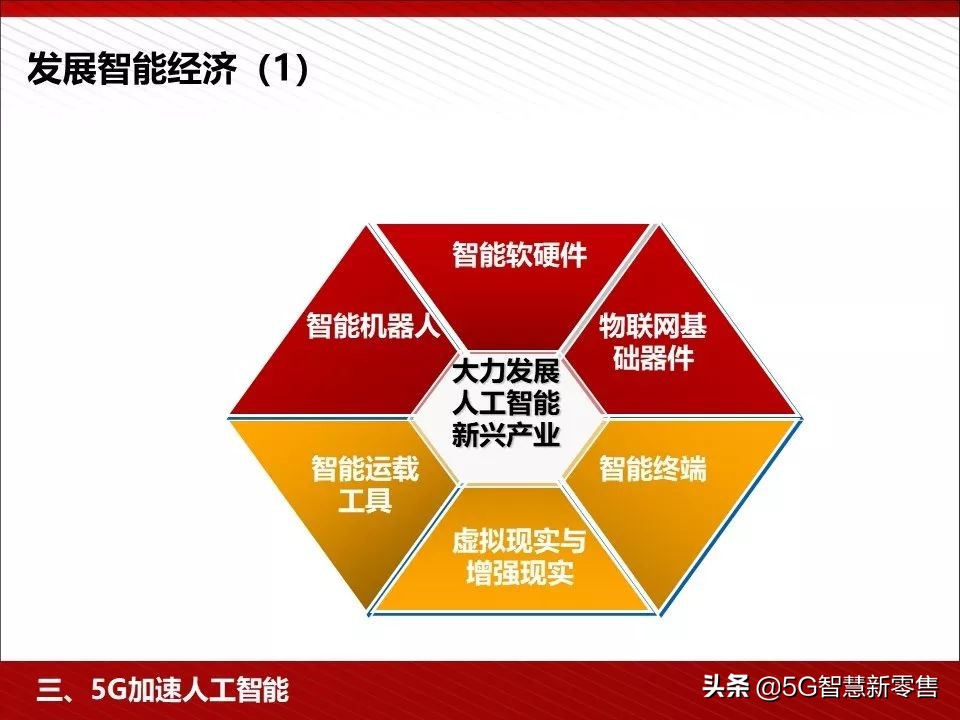 发展智能经济（1）

智能软硬件

智能机器人

物联网基础器件

大力发展人工智能新兴产业

智能运载工具

智能终端

虚拟现实与增强现实

三、5G加速人工智能

头条 @5G智慧新零售